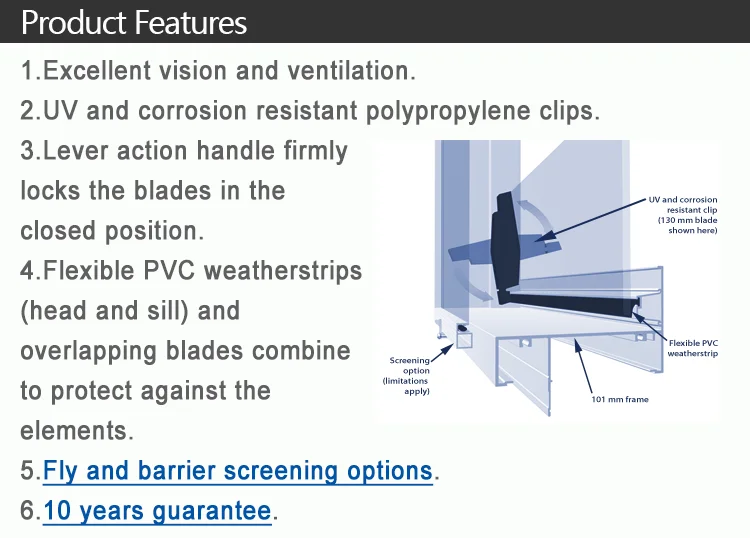 Product Features

1.Excellent vision and ventilation.

2.UV and corrosion resistant polypropylene clips.

3.Lever action handle firmly locks the blades in the closed position.

4.Flexible PVC weatherstrips (head and sill) and overlapping blades combine to protect against the elements.

5.Fly and barrier screening options.

6.10 years guarantee.

UV and corrosion resistant clip (130 mm blade shown here)

Flexible PVC weatherstrip

Screening option (limitations apply)

101 mm frame